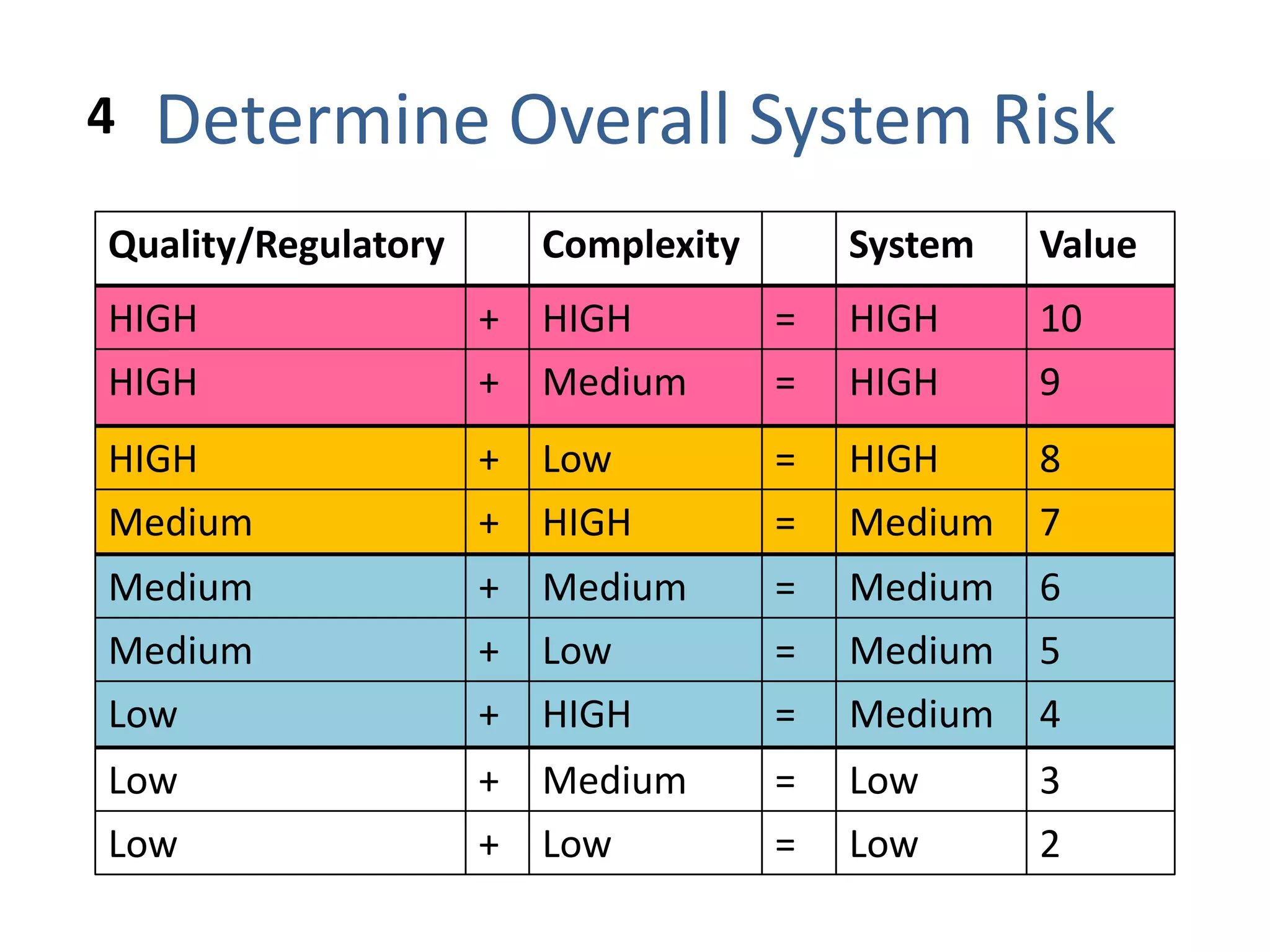 4 Determine Overall System Risk

| Quality/Regulatory | | Complexity | | System | Value |
|---|---|---|---|---|---|
| HIGH | + | HIGH | = | HIGH | 10 |
| HIGH | + | Medium | = | HIGH | 9 |
| HIGH | + | Low | = | HIGH | 8 |
| Medium | + | HIGH | = | Medium | 7 |
| Medium | + | Medium | = | Medium | 6 |
| Medium | + | Low | = | Medium | 5 |
| Low | + | HIGH | = | Medium | 4 |
| Low | + | Medium | = | Low | 3 |
| Low | + | Low | = | Low | 2 |